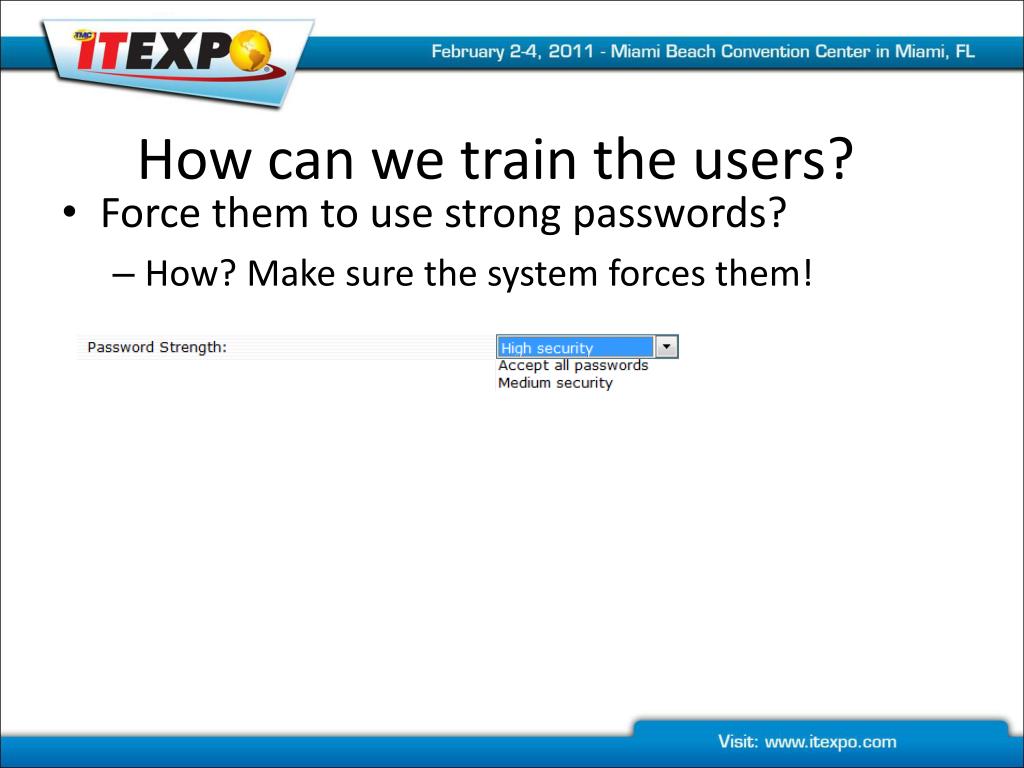 TMC ITEXPO

February 2-4, 2011 - Miami Beach Convention Center in Miami, FL

How can we train the users?

• Force them to use strong passwords?

– How? Make sure the system forces them!

Password Strength:

High security
Accept all passwords
Medium security

Visit: www.itexpo.com